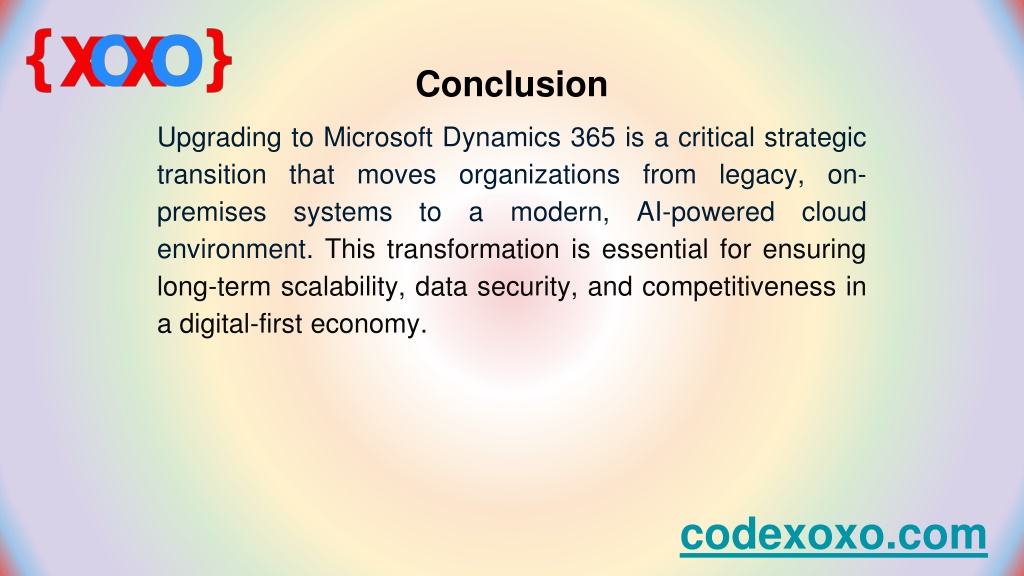 {XOXO}

Conclusion

Upgrading to Microsoft Dynamics 365 is a critical strategic transition that moves organizations from legacy, on-premises systems to a modern, AI-powered cloud environment. This transformation is essential for ensuring long-term scalability, data security, and competitiveness in a digital-first economy.

codexoxo.com